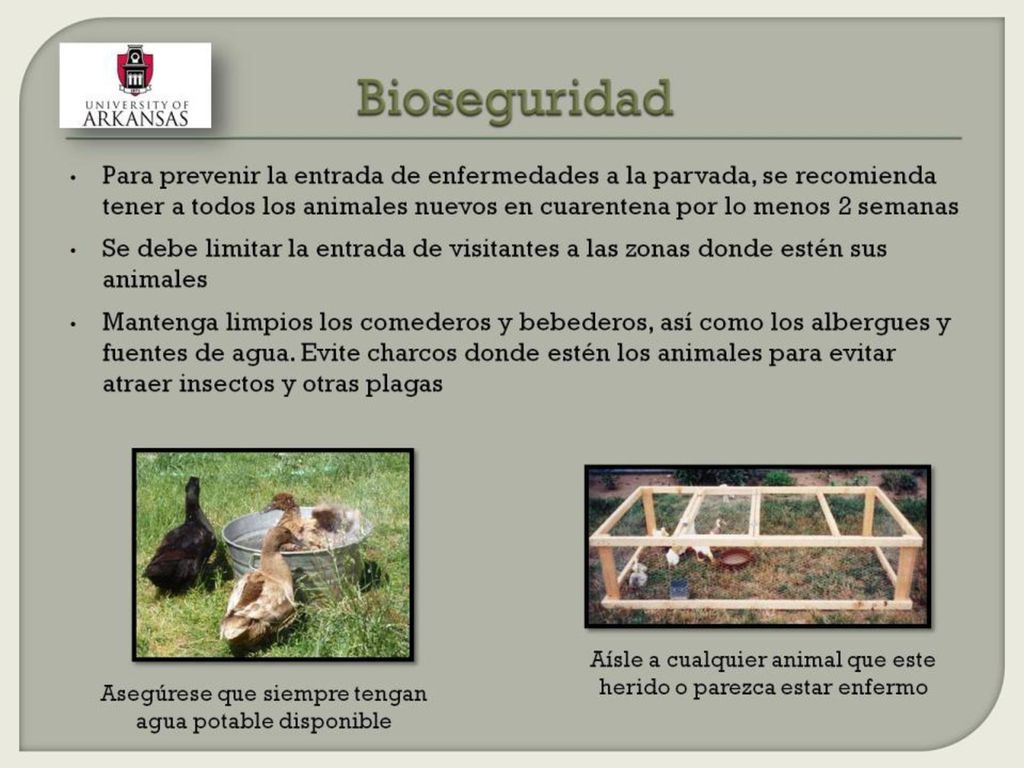 UNIVERSITY OF ARKANSAS

Bioseguridad

• Para prevenir la entrada de enfermedades a la parvada, se recomienda tener a todos los animales nuevos en cuarentena por lo menos 2 semanas

• Se debe limitar la entrada de visitantes a las zonas donde estén sus animales

• Mantenga limpios los comederos y bebederos, así como los albergues y fuentes de agua. Evite charcos donde estén los animales para evitar atraer insectos y otras plagas

Asegúrese que siempre tengan agua potable disponible

Aísle a cualquier animal que este herido o parezca estar enfermo